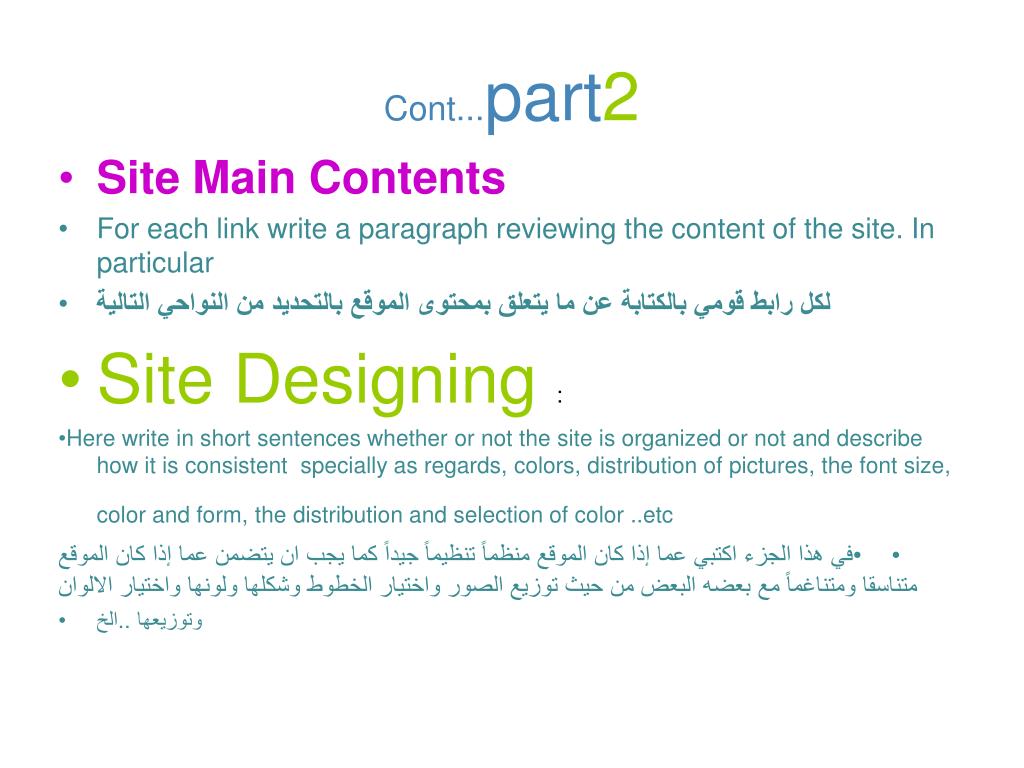 Cont...part2

• Site Main Contents

• For each link write a paragraph reviewing the content of the site. In particular

• لكل رابط قومي بالكتابة عن ما يتعلق بمحتوى الموقع بالتحديد من النواحي التالية

• Site Designing :

•Here write in short sentences whether or not the site is organized or not and describe how it is consistent specially as regards, colors, distribution of pictures, the font size, color and form, the distribution and selection of color ..etc

• •في هذا الجزء اكتبي عما إذا كان الموقع منظماً تنظيماً جيداً كما يجب ان يتضمن عما إذا كان الموقع متناسقا ومتناغماً مع بعضه البعض من حيث توزيع الصور واختيار الخطوط وشكلها ولونها واختيار الالوان

• وتوزيعها ..الخ